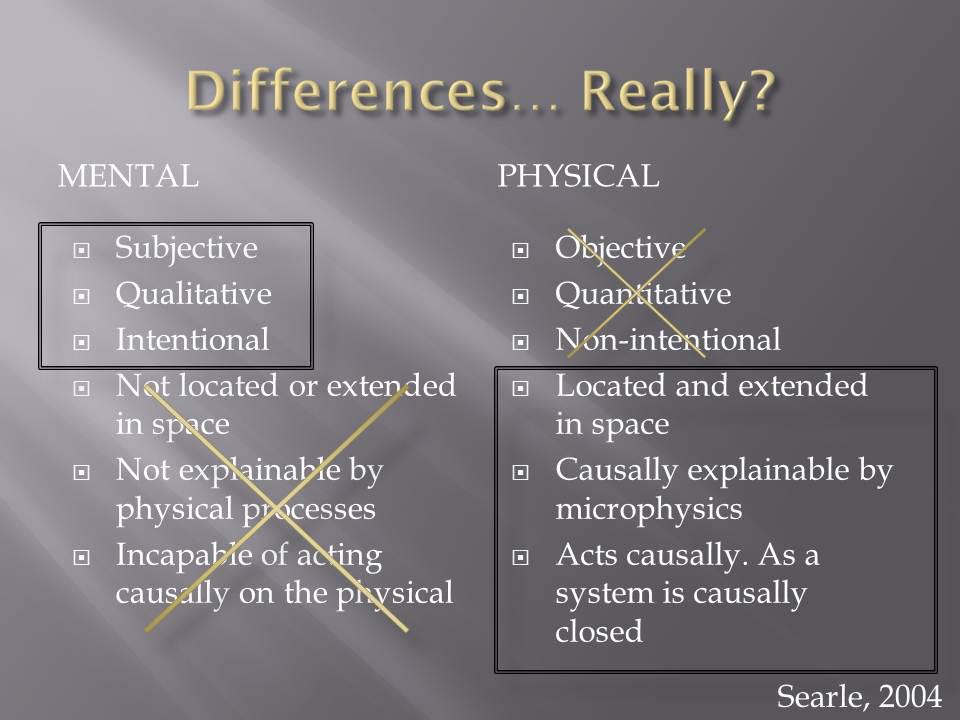 Differences… Really?

MENTAL

- Subjective
- Qualitative
- Intentional
- Not located or extended in space
- Not explainable by physical processes
- Incapable of acting causally on the physical

PHYSICAL

- Objective
- Quantitative
- Non-intentional
- Located and extended in space
- Causally explainable by microphysics
- Acts causally. As a system is causally closed

Searle, 2004